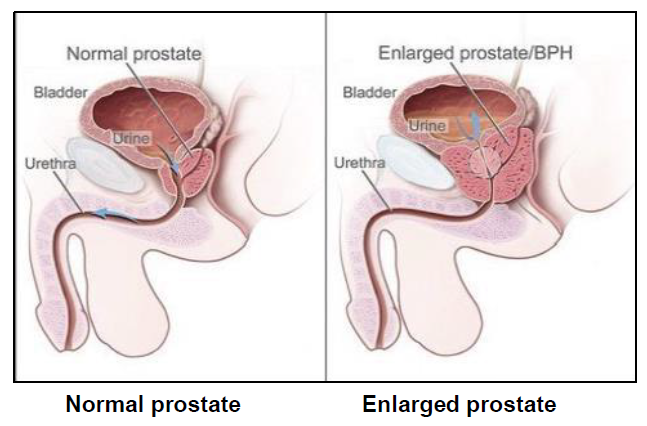 Normal prostate

Bladder

Urine

Urethra

Enlarged prostate/BPH

Bladder

Urine

Urethra

Normal prostate

Enlarged prostate